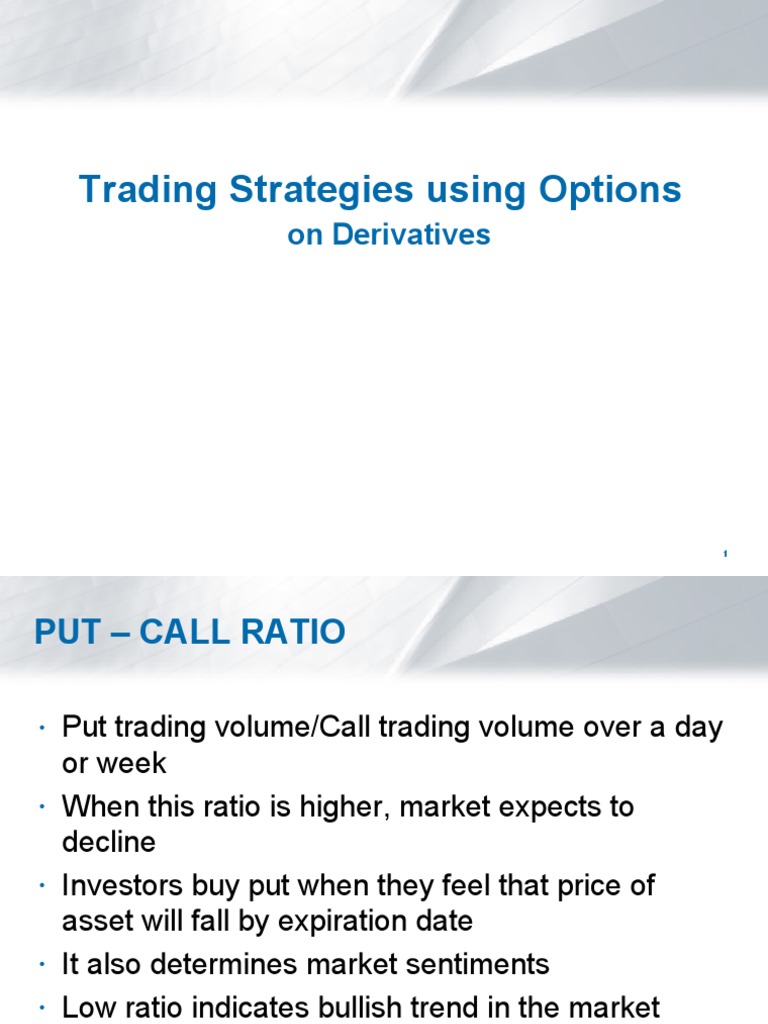 Trading Strategies using Options
on Derivatives

1

PUT – CALL RATIO

• Put trading volume/Call trading volume over a day or week
• When this ratio is higher, market expects to decline
• Investors buy put when they feel that price of asset will fall by expiration date
• It also determines market sentiments
• Low ratio indicates bullish trend in the market